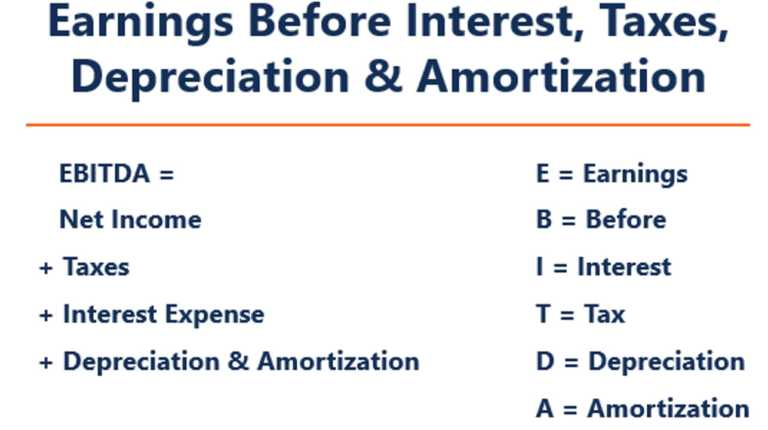 Earnings Before Interest, Taxes, Depreciation & Amortization

EBITDA =
Net Income
+ Taxes
+ Interest Expense
+ Depreciation & Amortization

E = Earnings
B = Before
I = Interest
T = Tax
D = Depreciation
A = Amortization